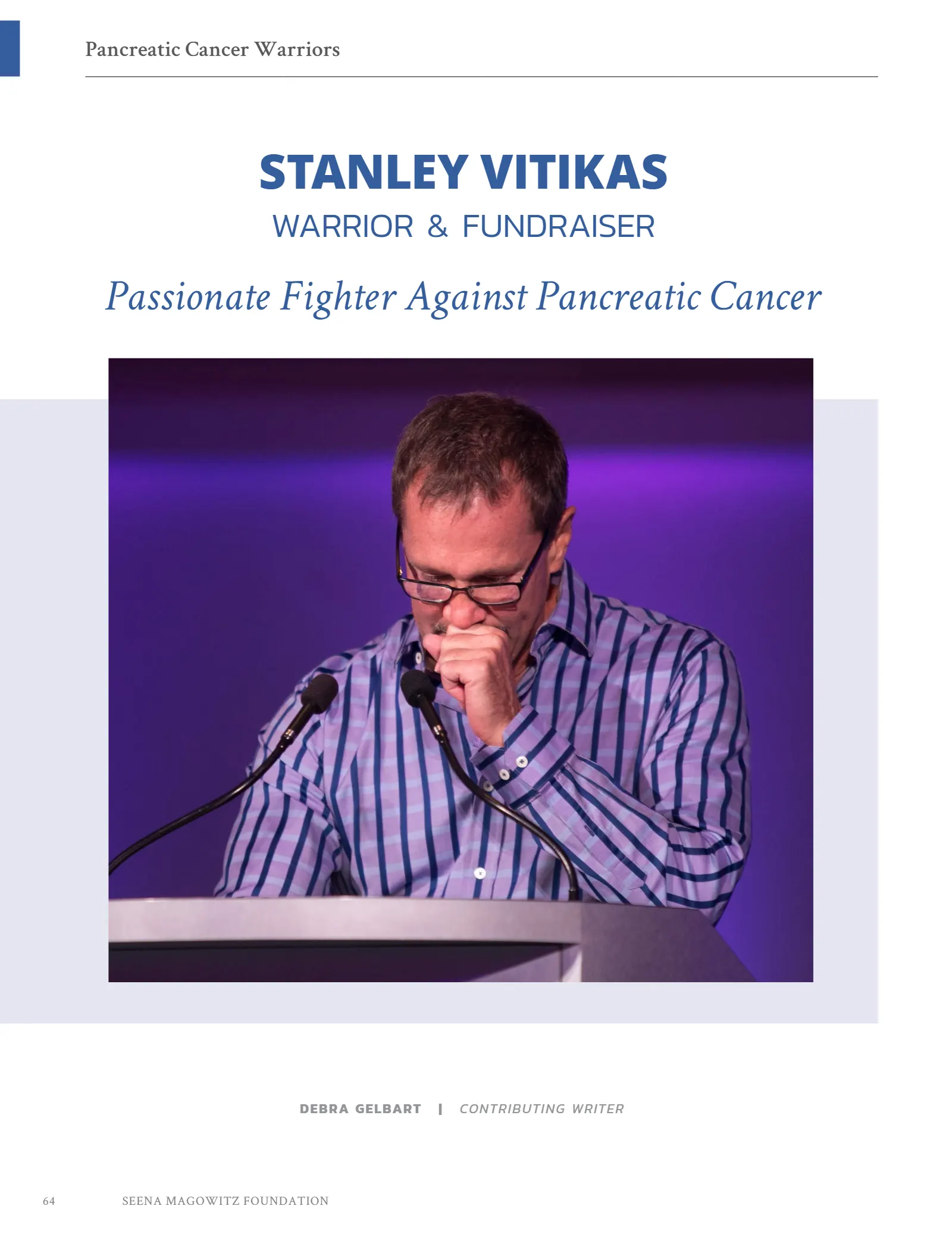 Pancreatic Cancer Warriors

STANLEY VITIKAS

WARRIOR & FUNDRAISER

Passionate Fighter Against Pancreatic Cancer

DEBRA GELBART | CONTRIBUTING WRITER

64 SEENA MAGOWITZ FOUNDATION